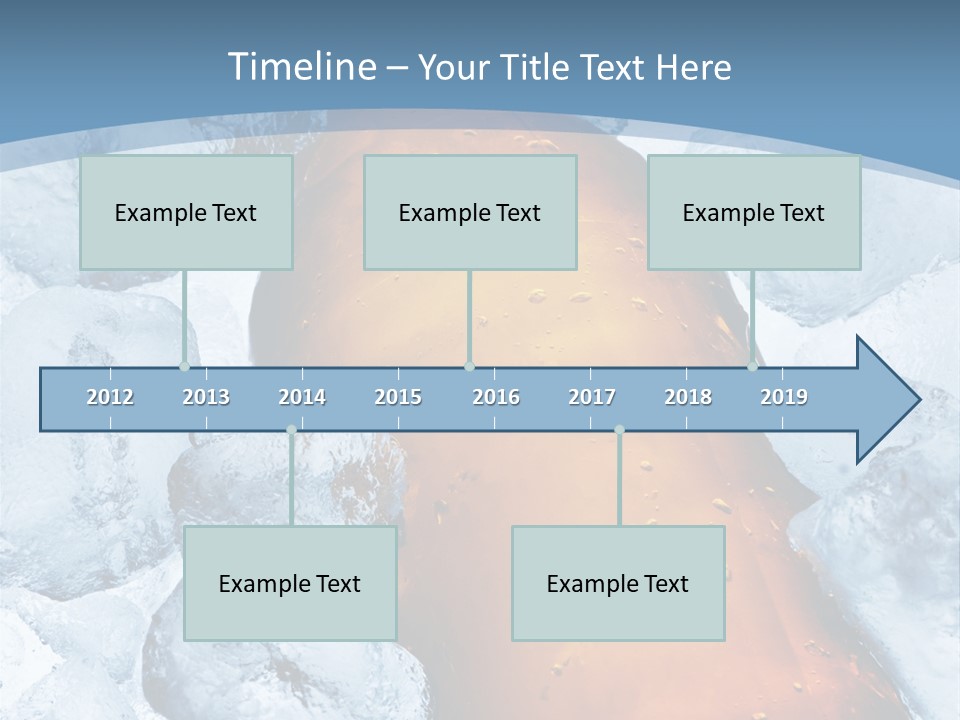 Timeline – Your Title Text Here

Example Text

Example Text

Example Text

2012 2013 2014 2015 2016 2017 2018 2019

Example Text

Example Text